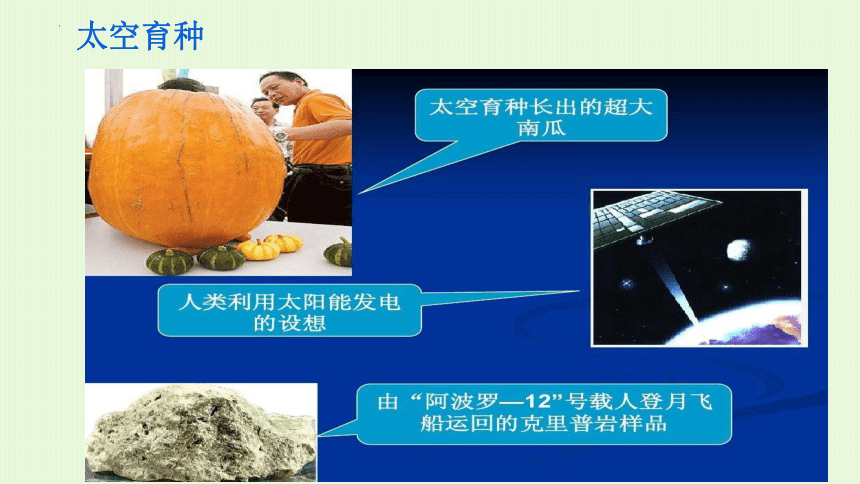 太空育种

太空育种长出的超大南瓜

人类利用太阳能发电的设想

由“阿波罗—12”号载人登月飞船运回的克里普岩样品